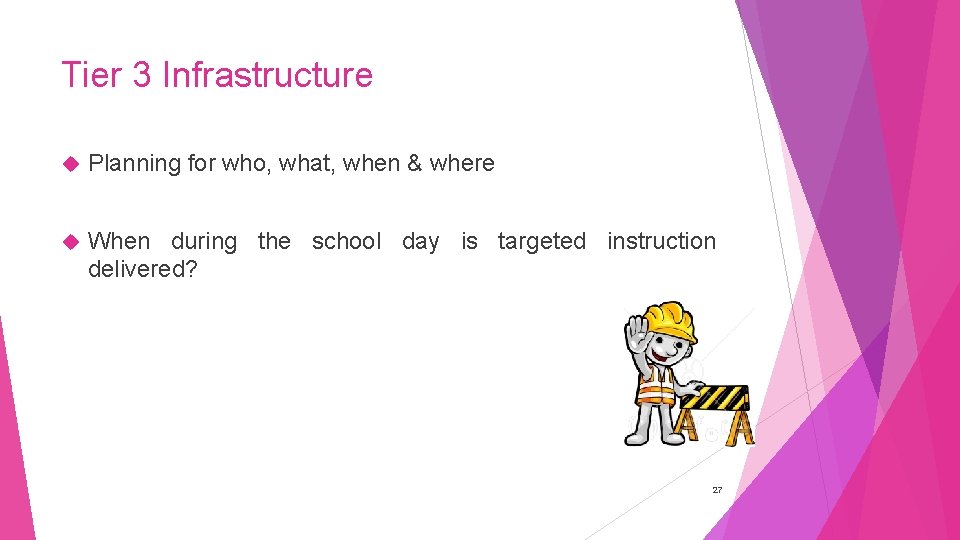 Tier 3 Infrastructure

Planning for who, what, when & where

When during the school day is targeted instruction delivered?

27